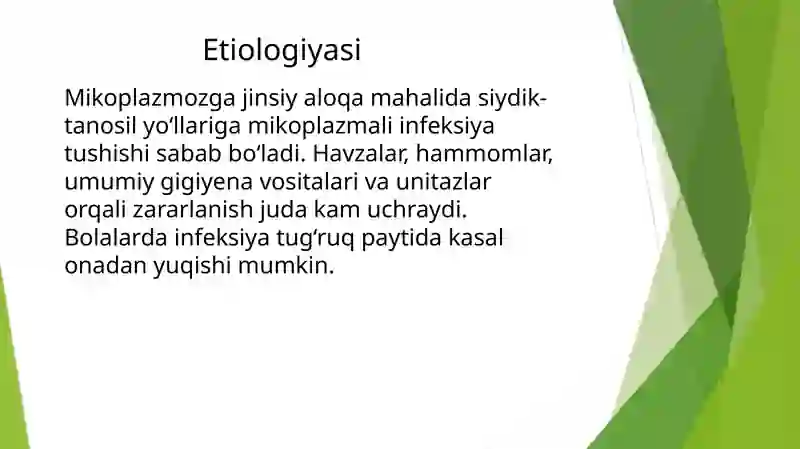 Etiologiyasi

Mikoplazmozga jinsiy aloqa mahalida siydik-tanosil yo‘llariga mikoplazmali infeksiya tushishi sabab bo‘ladi. Havzalar, hammomlar, umumiy gigiyena vositalari va unitazlar orqali zararlanish juda kam uchraydi. Bolalarda infeksiya tug‘ruq paytida kasal onadan yuqishi mumkin.